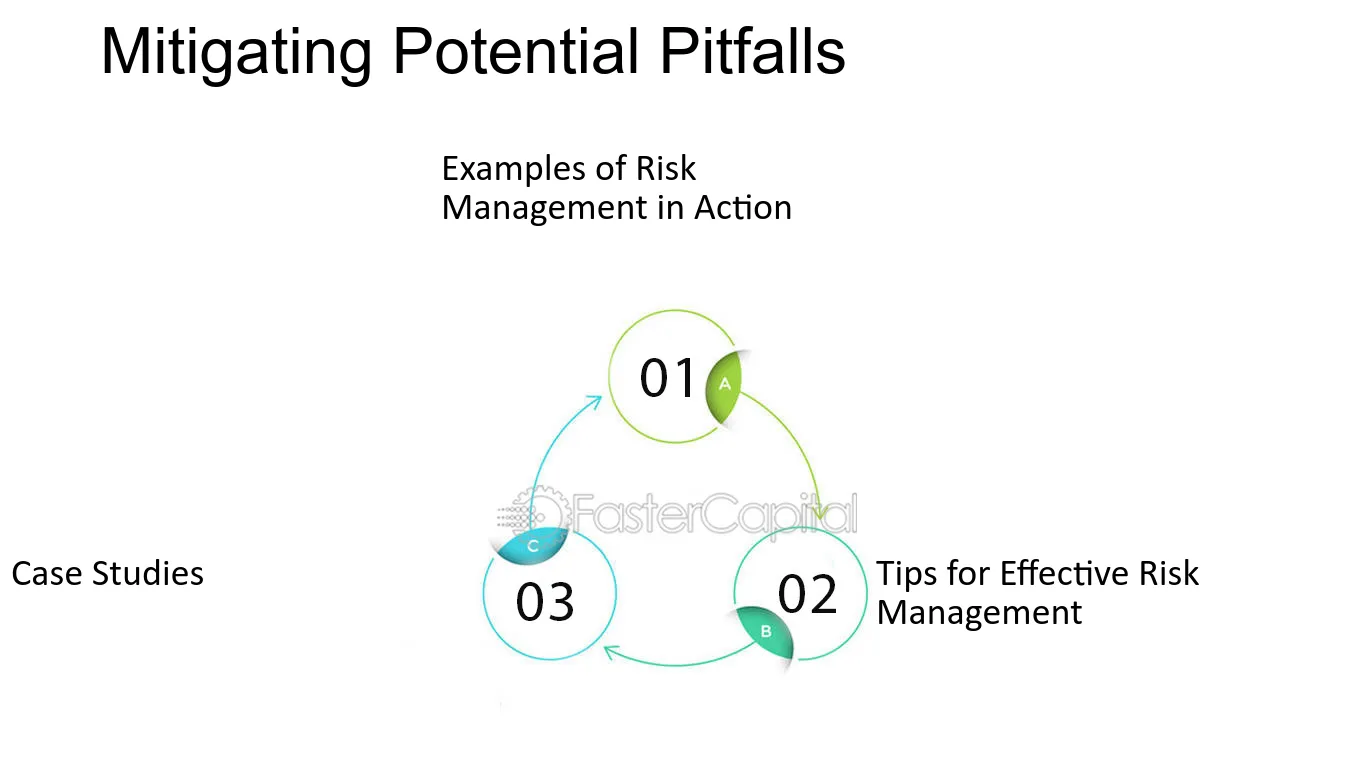 Mitigating Potential Pitfalls

Examples of Risk Management in Action

01

A

Case Studies

03

C

02

B

Tips for Effective Risk Management

FasterCapital